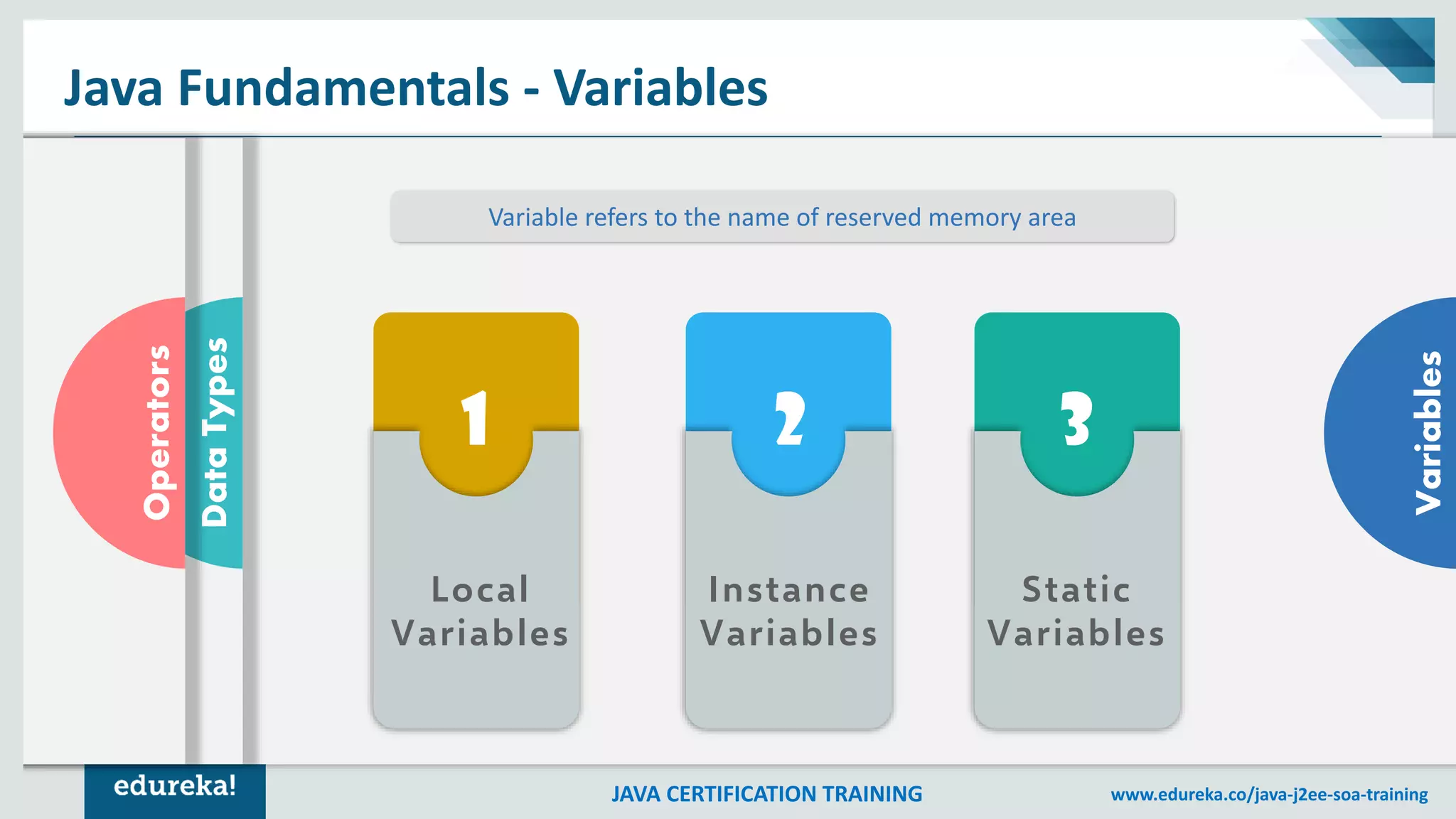 Java Fundamentals - Variables

Operators

Data Types

Variable refers to the name of reserved memory area

1

Local Variables

2

Instance Variables

3

Static Variables

Variables

edureka!

JAVA CERTIFICATION TRAINING

www.edureka.co/java-j2ee-soa-training